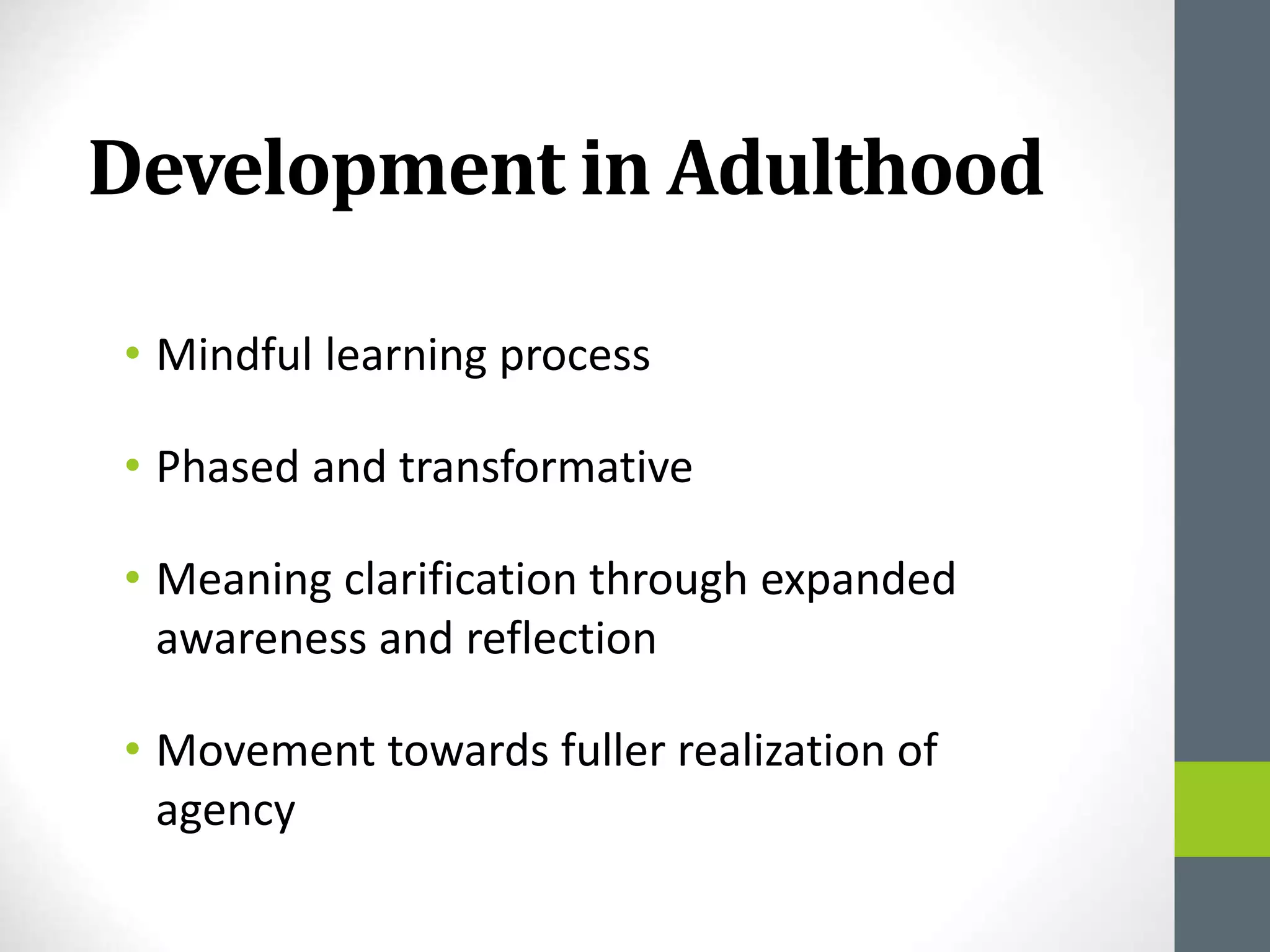 Development in Adulthood

• Mindful learning process

• Phased and transformative

• Meaning clarification through expanded awareness and reflection

• Movement towards fuller realization of agency